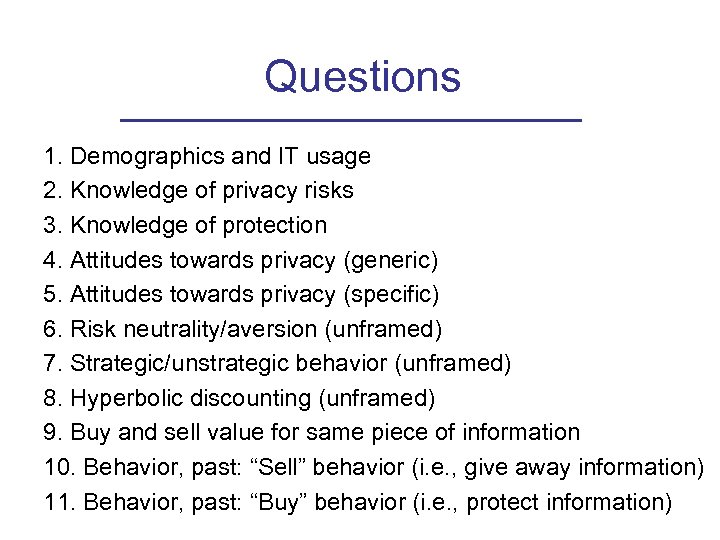 Questions

1. Demographics and IT usage
2. Knowledge of privacy risks
3. Knowledge of protection
4. Attitudes towards privacy (generic)
5. Attitudes towards privacy (specific)
6. Risk neutrality/aversion (unframed)
7. Strategic/unstrategic behavior (unframed)
8. Hyperbolic discounting (unframed)
9. Buy and sell value for same piece of information
10. Behavior, past: “Sell” behavior (i.e., give away information)
11. Behavior, past: “Buy” behavior (i.e., protect information)